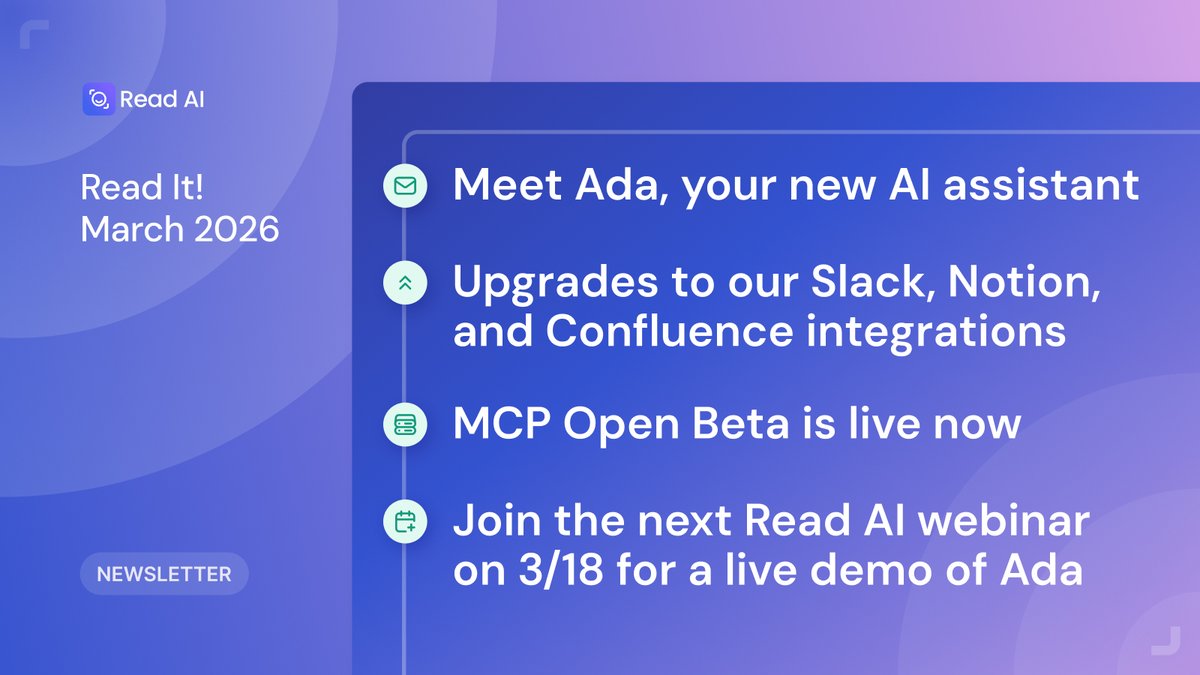 Read AI

Read It!
March 2026

NEWSLETTER

Meet Ada, your new AI assistant

Upgrades to our Slack, Notion, and Confluence integrations

MCP Open Beta is live now

Join the next Read AI webinar on 3/18 for a live demo of Ada